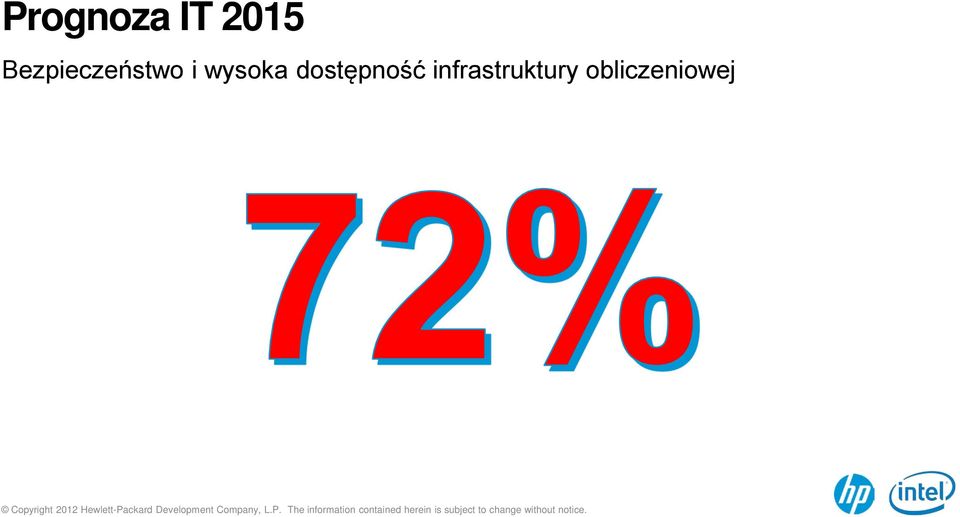 Prognoza IT 2015

Bezpieczeństwo i wysoka dostępność infrastruktury obliczeniowej

72%

© Copyright 2012 Hewlett-Packard Development Company, L.P. The information contained herein is subject to change without notice.

hp

intel